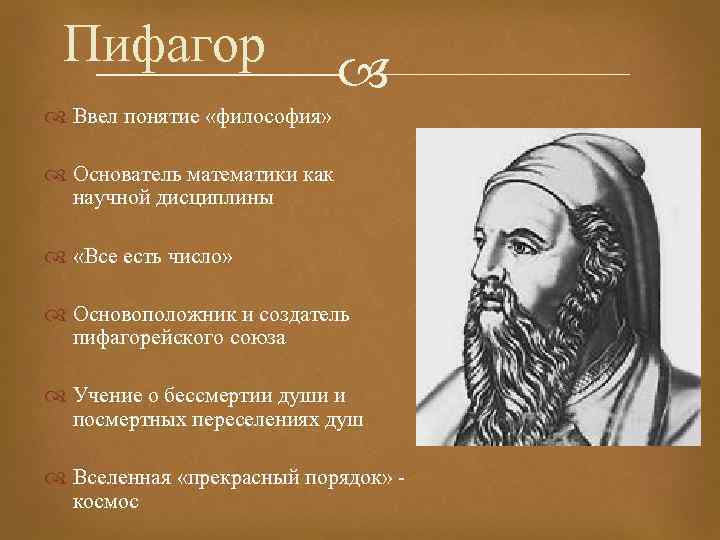 Пифагор

Ввел понятие «философия»

Основатель математики как научной дисциплины

«Все есть число»

Основоположник и создатель пифагорейского союза

Учение о бессмертии души и посмертных переселениях душ

Вселенная «прекрасный порядок» - космос